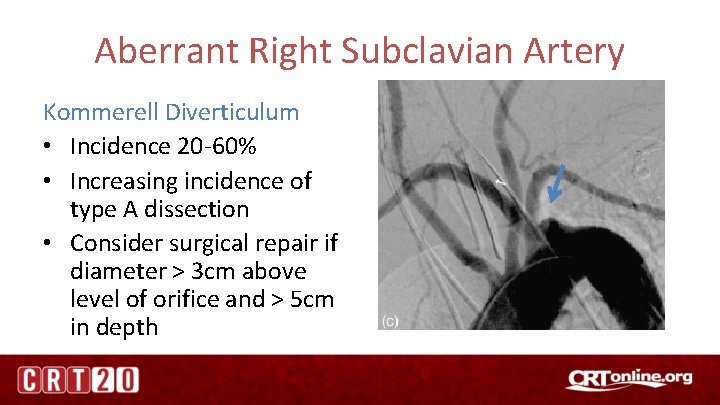 Aberrant Right Subclavian Artery

Kommerell Diverticulum

• Incidence 20-60%

• Increasing incidence of type A dissection

• Consider surgical repair if diameter > 3cm above level of orifice and > 5cm in depth

(c)

CRT20

CRTonline.org